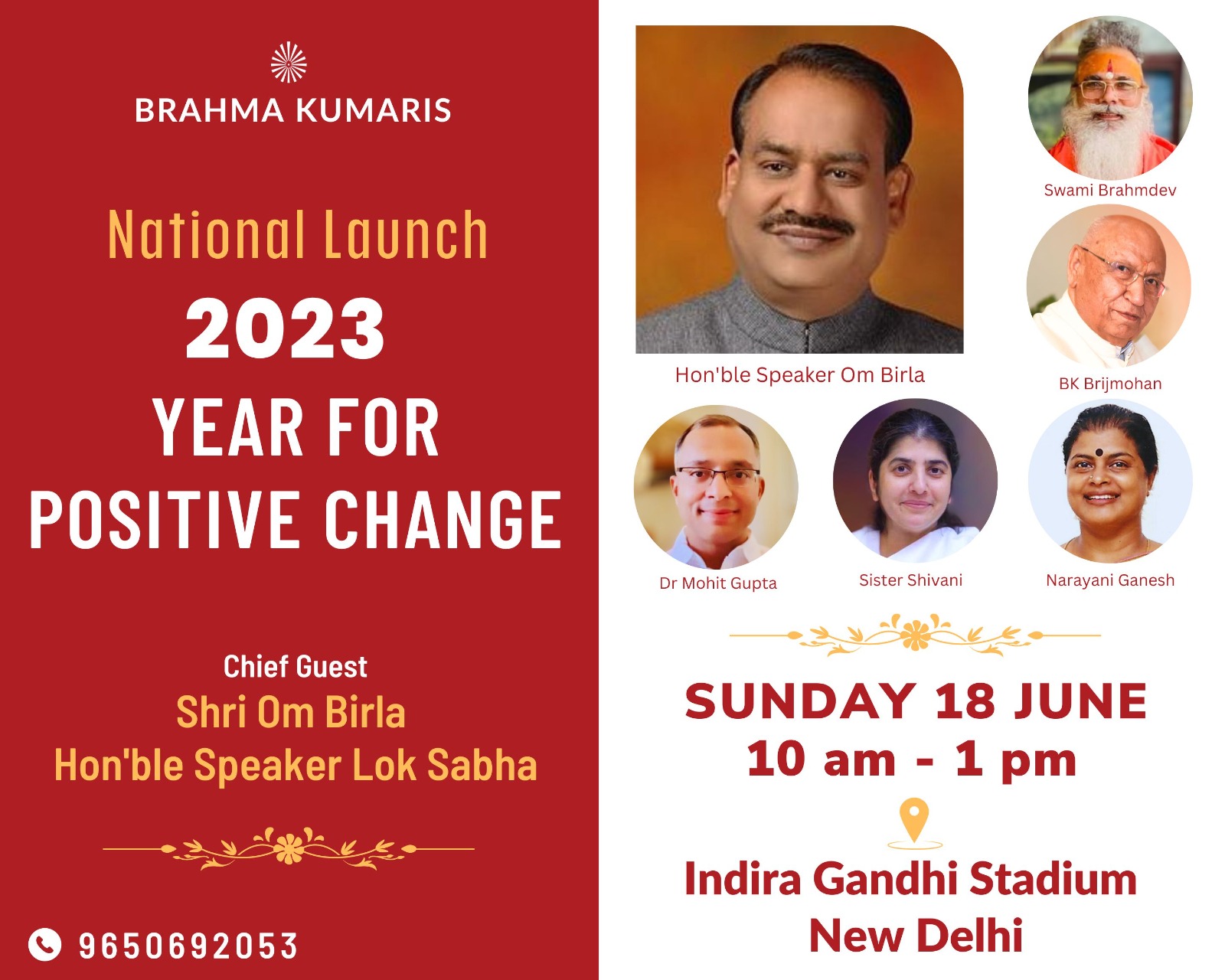 BRAHMA KUMARIS

National Launch
2023
YEAR FOR
POSITIVE CHANGE

Chief Guest
Shri Om Birla
Hon'ble Speaker Lok Sabha

9650692053

Hon'ble Speaker Om Birla

Swami Brahmdev

BK Brijmohan

Dr Mohit Gupta

Sister Shivani

Narayani Ganesh

SUNDAY 18 JUNE
10 am - 1 pm

Indira Gandhi Stadium
New Delhi